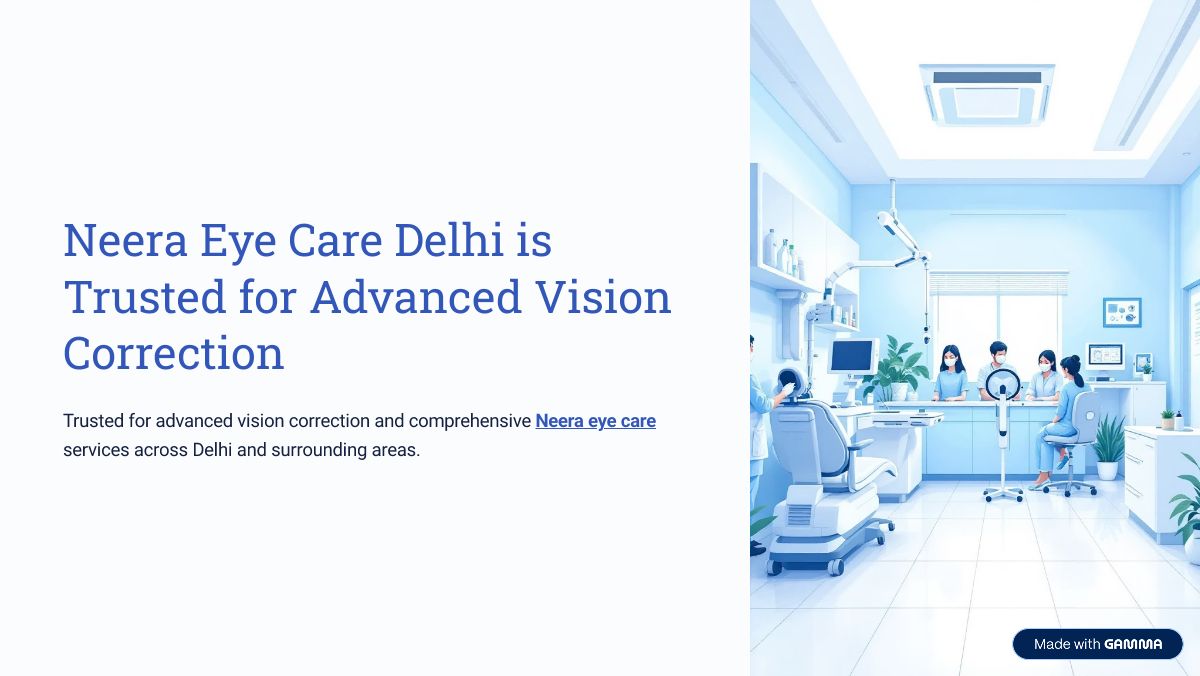 Neera Eye Care Delhi is Trusted for Advanced Vision Correction

Trusted for advanced vision correction and comprehensive Neera eye care services across Delhi and surrounding areas.

Made with GAMMA